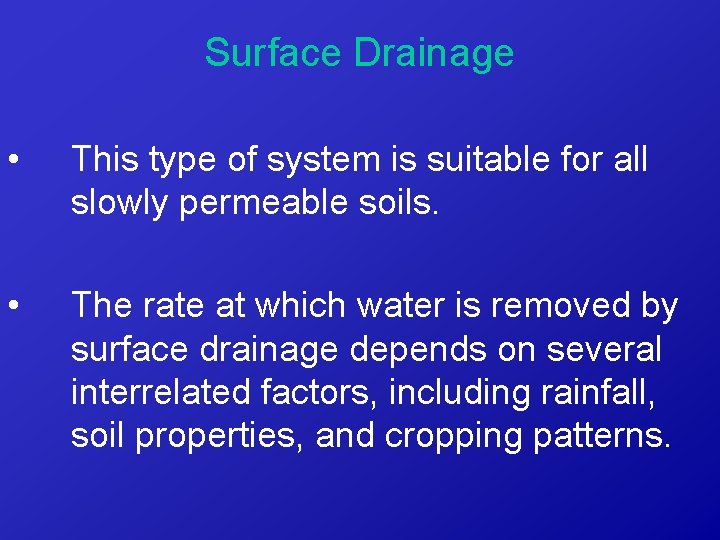 Surface Drainage

• This type of system is suitable for all slowly permeable soils.

• The rate at which water is removed by surface drainage depends on several interrelated factors, including rainfall, soil properties, and cropping patterns.